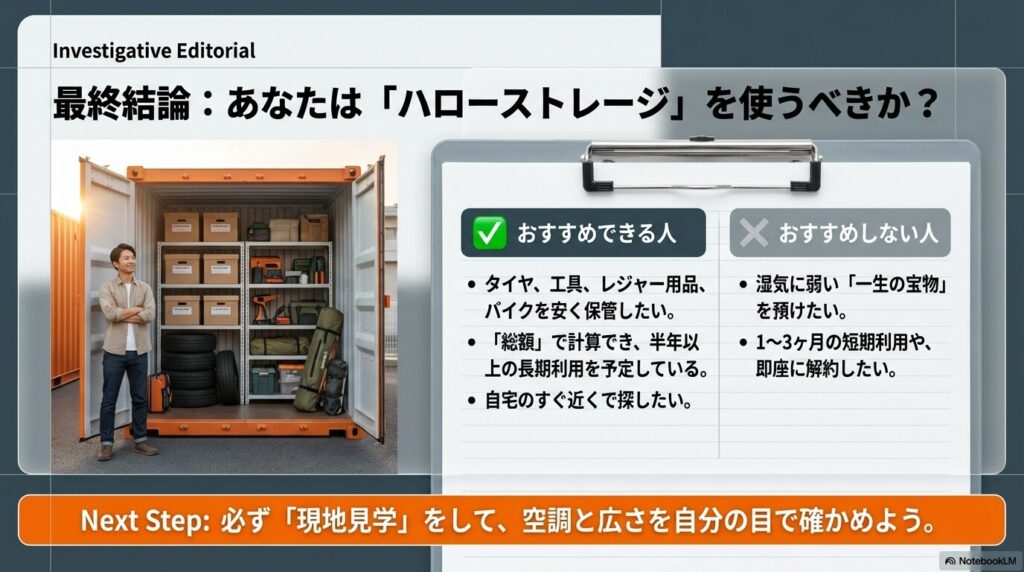 Investigative Editorial

最終結論：あなたは「ハローストレージ」を使うべきか？

✅ おすすめできる人

• タイヤ、工具、レジャー用品、バイクを安く保管したい。
• 「総額」で計算でき、半年以上の長期利用を予定している。
• 自宅のすぐ近くで探したい。

✕ おすすめしない人

• 湿気に弱い「一生の宝物」を預けたい。
• 1〜3ヶ月の短期利用や、即座に解約したい。

Next Step: 必ず「現地見学」をして、空調と広さを自分の目で確かめよう。

NotebookLM